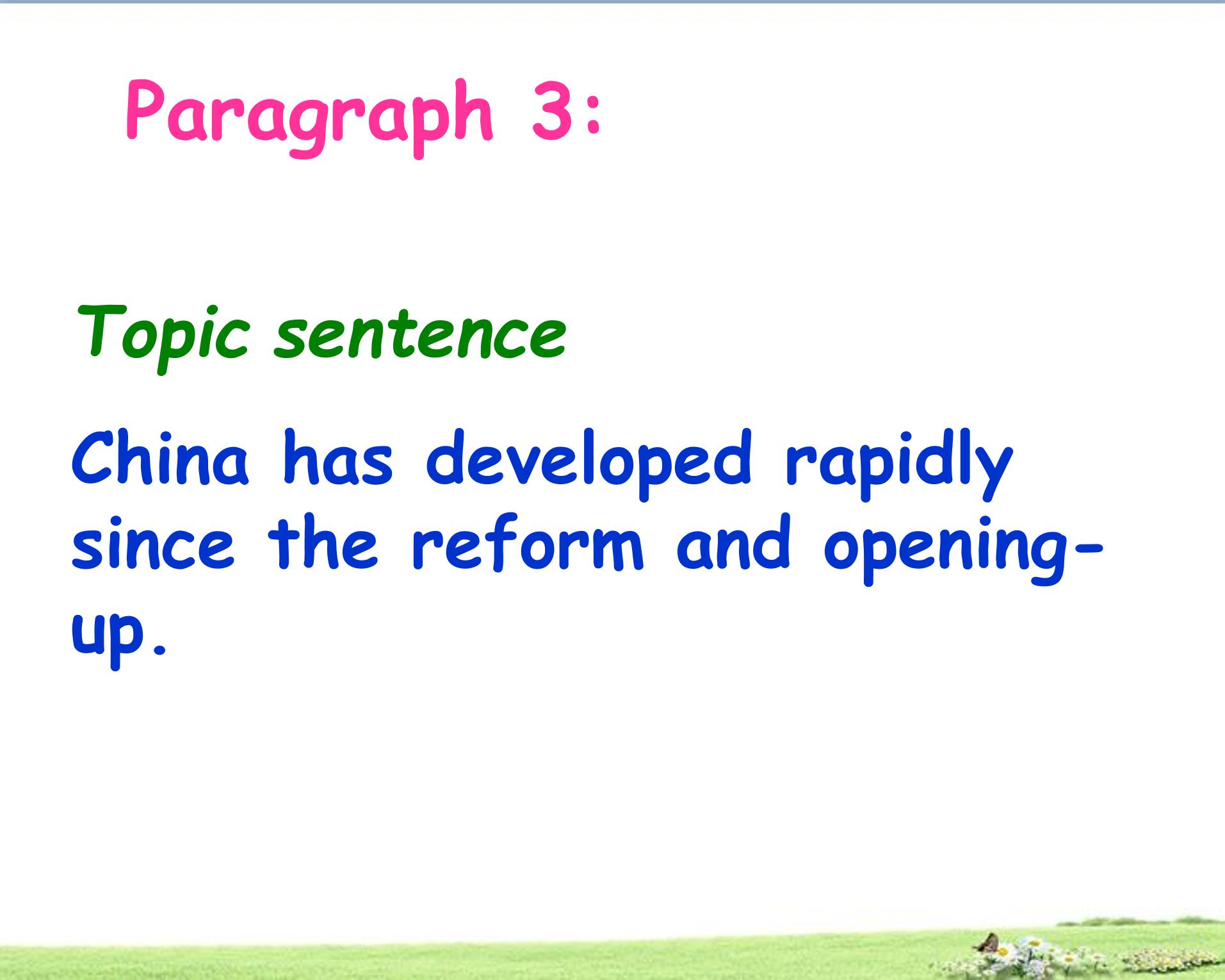 Paragraph 3:

Topic sentence

China has developed rapidly since the reform and opening-up.